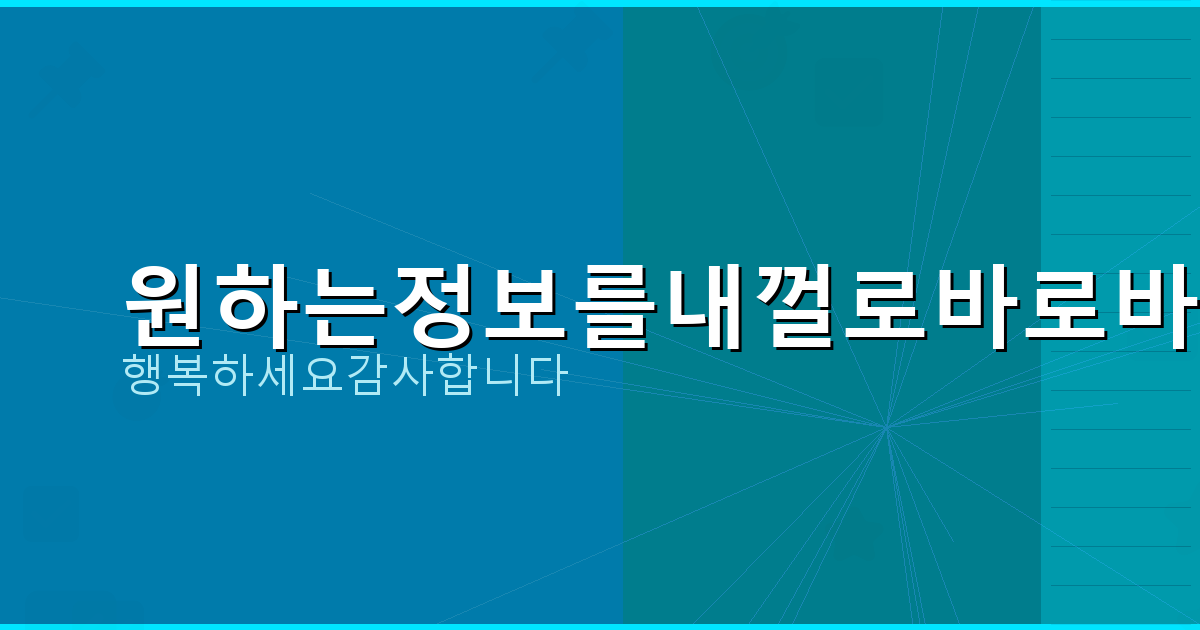 원하는정보를내껄로바로바

행복하세요감사합니다